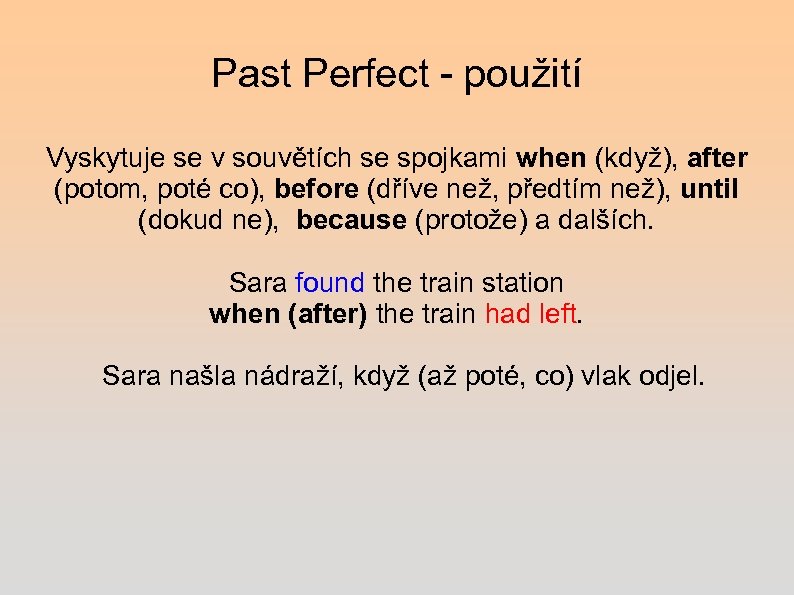 Past Perfect - použití

Vyskytuje se v souvětích se spojkami when (když), after (potom, poté co), before (dříve než, předtím než), until (dokud ne), because (protože) a dalších.

Sara found the train station
when (after) the train had left.

Sara našla nádraží, když (až poté, co) vlak odjel.